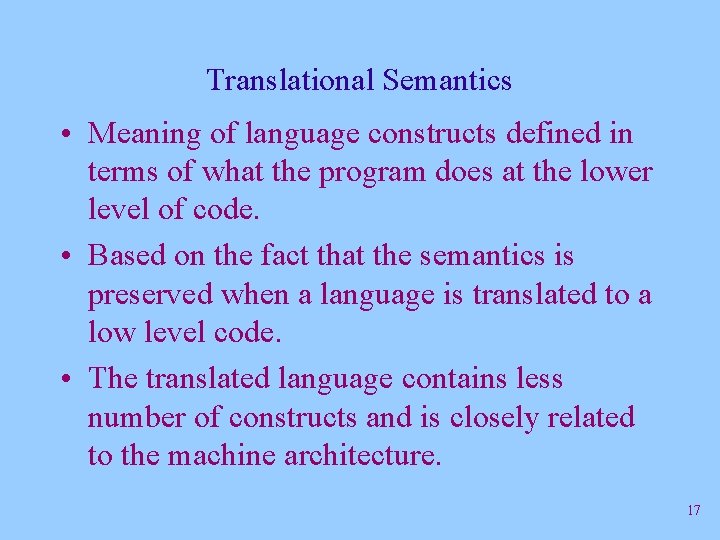 Translational Semantics

• Meaning of language constructs defined in terms of what the program does at the lower level of code.

• Based on the fact that the semantics is preserved when a language is translated to a low level code.

• The translated language contains less number of constructs and is closely related to the machine architecture.

17